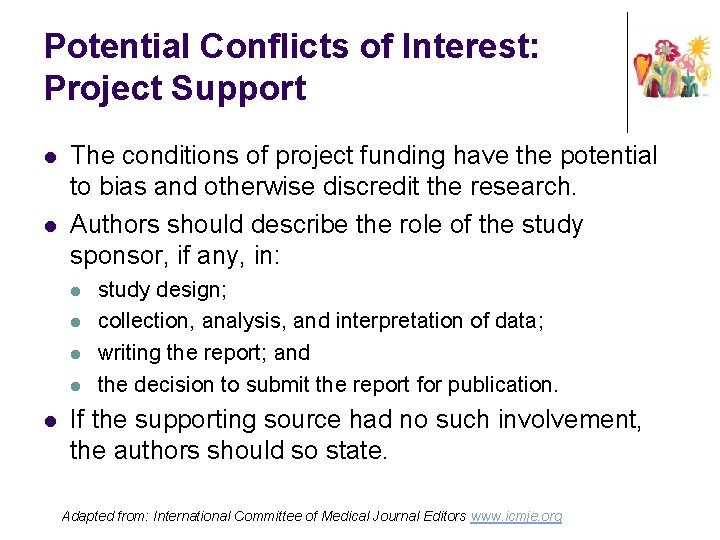 Potential Conflicts of Interest: Project Support

- The conditions of project funding have the potential to bias and otherwise discredit the research.
- Authors should describe the role of the study sponsor, if any, in:
  - study design;
  - collection, analysis, and interpretation of data;
  - writing the report; and
  - the decision to submit the report for publication.
- If the supporting source had no such involvement, the authors should so state.

Adapted from: International Committee of Medical Journal Editors www.icmje.org